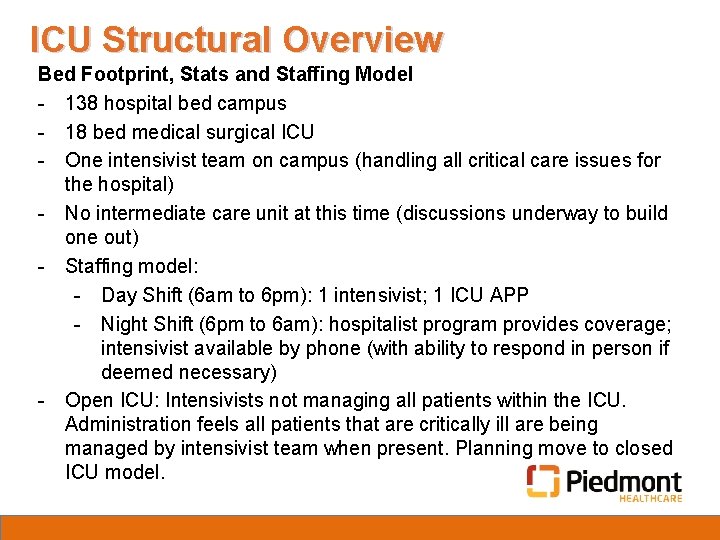 ICU Structural Overview

Bed Footprint, Stats and Staffing Model

- 138 hospital bed campus
- 18 bed medical surgical ICU
- One intensivist team on campus (handling all critical care issues for the hospital)
- No intermediate care unit at this time (discussions underway to build one out)
- Staffing model:
  - Day Shift (6am to 6pm): 1 intensivist; 1 ICU APP
  - Night Shift (6pm to 6am): hospitalist program provides coverage; intensivist available by phone (with ability to respond in person if deemed necessary)
- Open ICU: Intensivists not managing all patients within the ICU. Administration feels all patients that are critically ill are being managed by intensivist team when present. Planning move to closed ICU model.

Piedmont HEALTHCARE